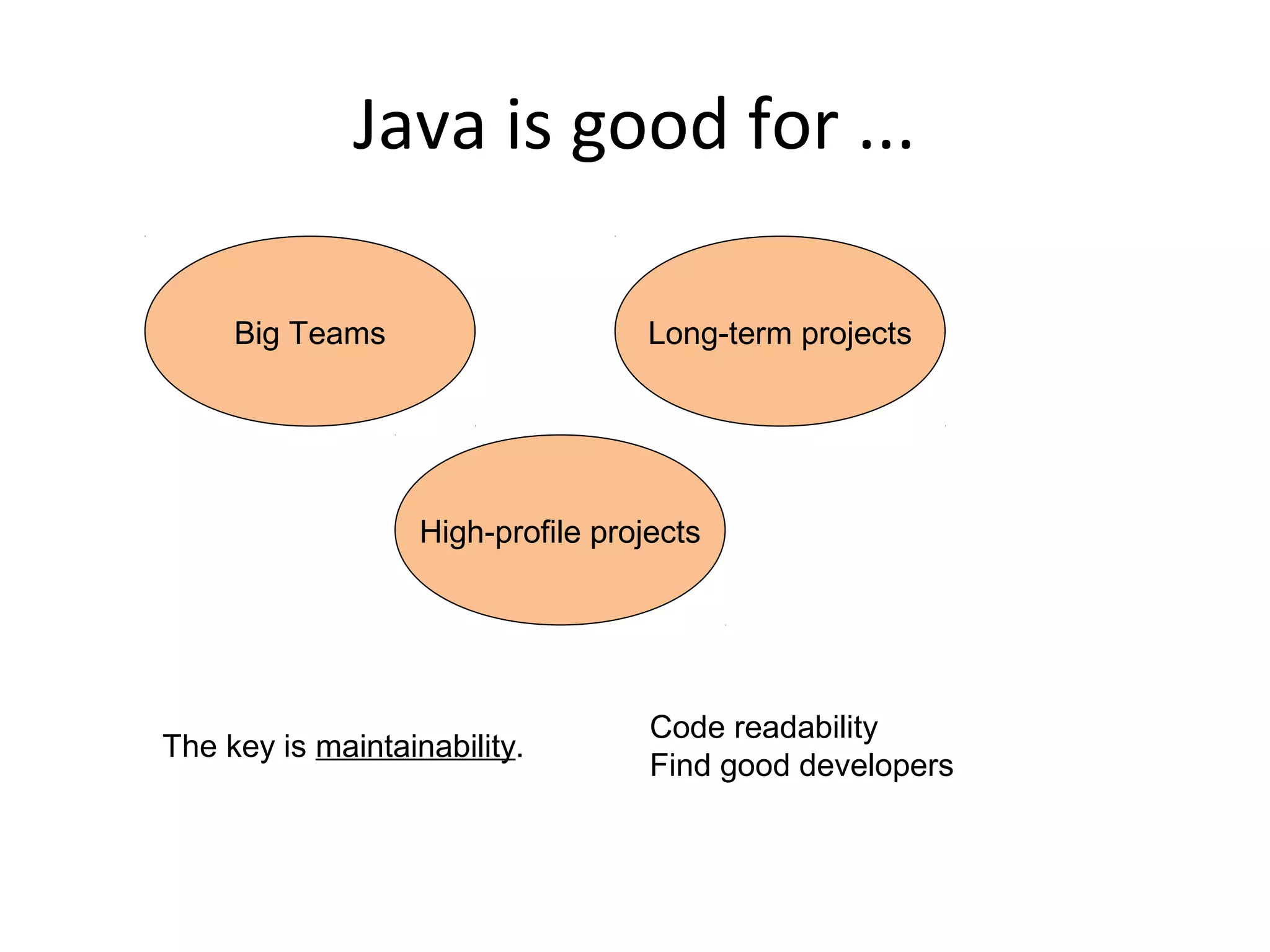 Java is good for ...

Big Teams

Long-term projects

High-profile projects

The key is maintainability.

Code readability
Find good developers